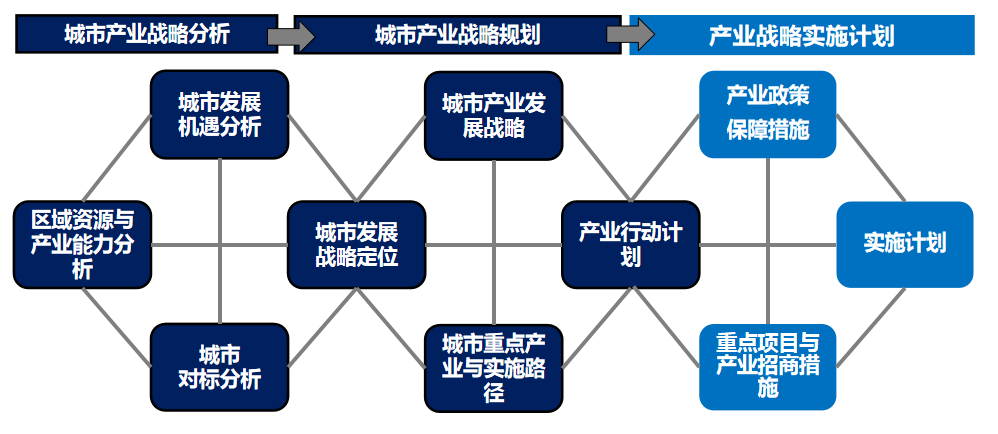 城市产业战略分析

城市产业战略规划

产业战略实施计划

城市发展机遇分析

区域资源与产业能力分析

城市对标分析

城市发展战略定位

城市产业发展战略

城市重点产业与实施路径

产业行动计划

产业政策保障措施

实施计划

重点项目与产业招商措施